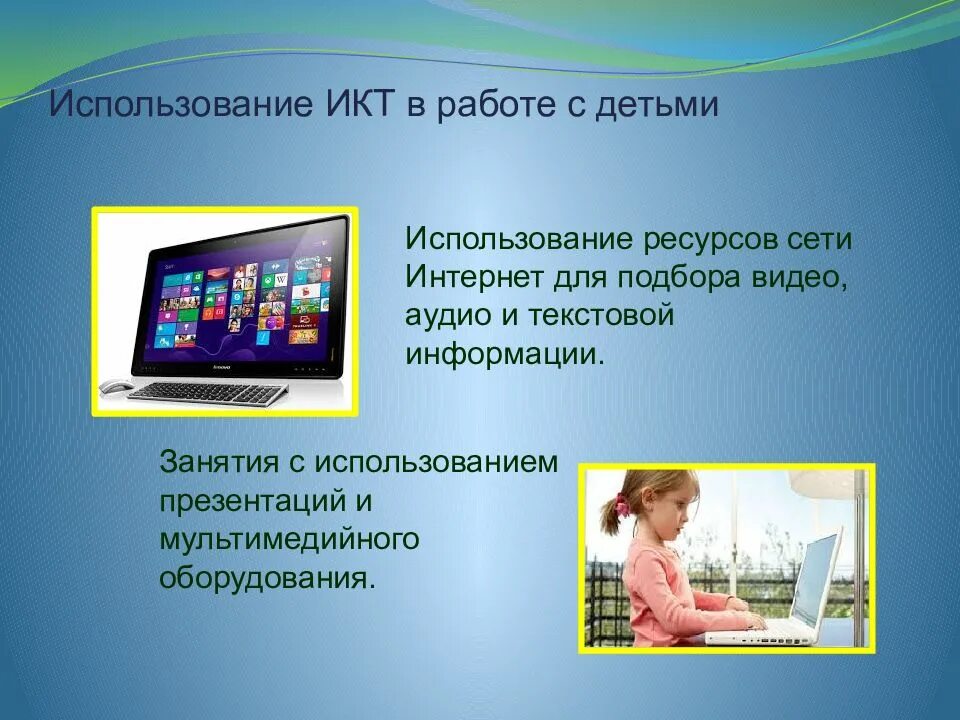 Использование ИКТ в работе с детьми

Использование ресурсов сети Интернет для подбора видео, аудио и текстовой информации.

Занятия с использованием презентаций и мультимедийного оборудования.